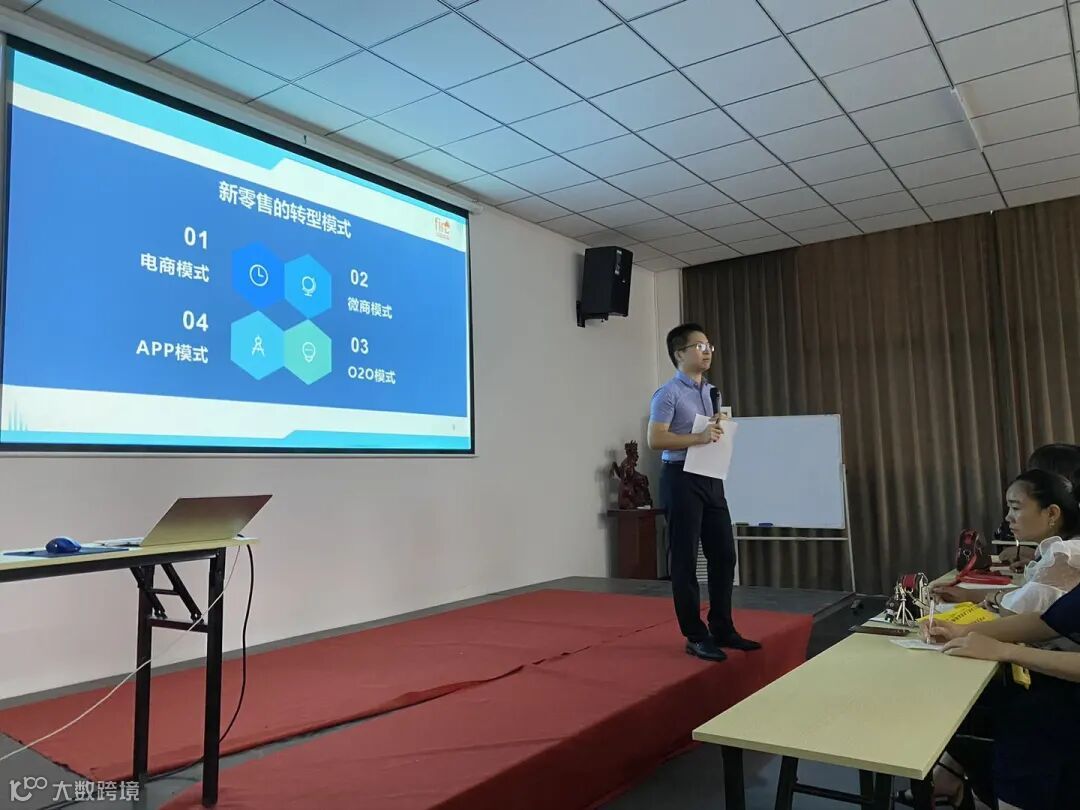 新零售的转型模式

01
电商模式

02
微商模式

04
APP模式

03
O2O模式

大数跨境